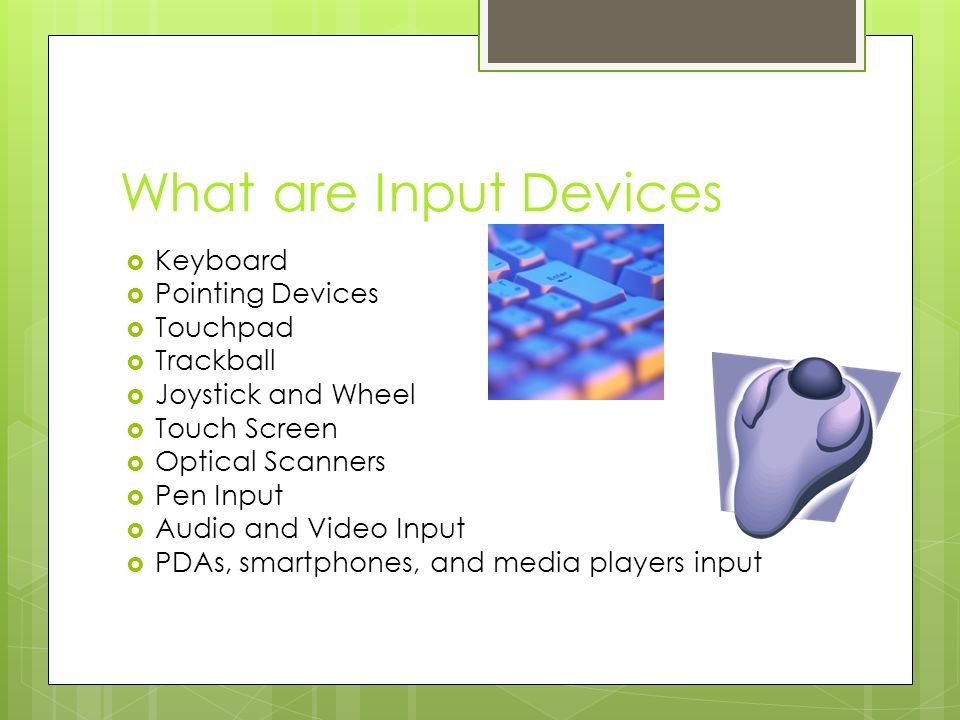 What are Input Devices

- Keyboard
- Pointing Devices
- Touchpad
- Trackball
- Joystick and Wheel
- Touch Screen
- Optical Scanners
- Pen Input
- Audio and Video Input
- PDAs, smartphones, and media players input